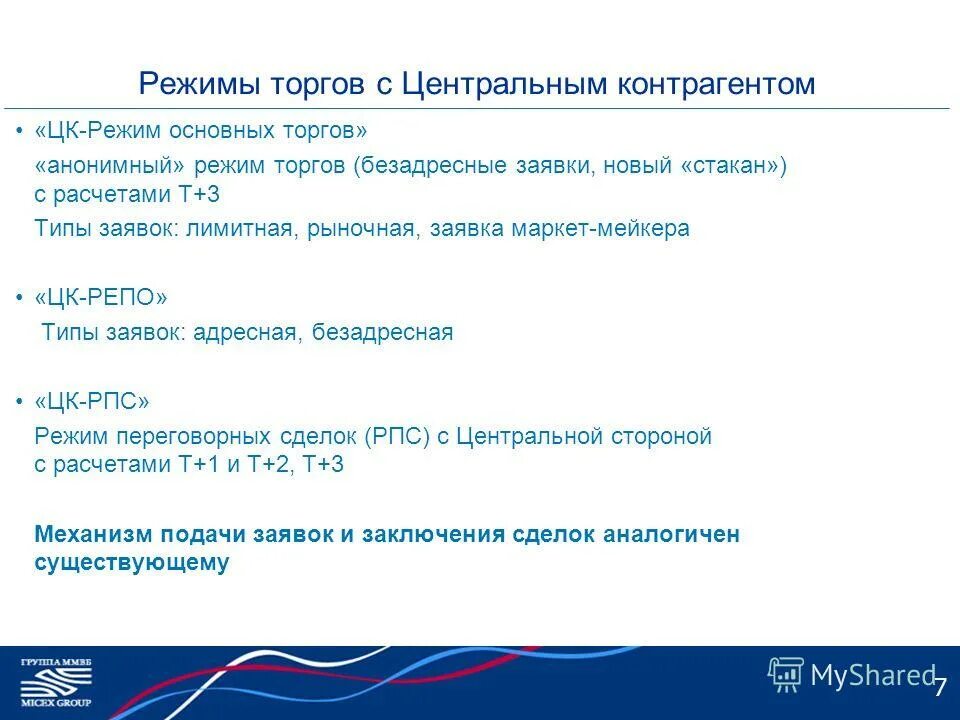 Режимы торгов с Центральным контрагентом

• «ЦК-Режим основных торгов»

«анонимный» режим торгов (безадресные заявки, новый «стакан») с расчетами Т+3

Типы заявок: лимитная, рыночная, заявка маркет-мейкера

• «ЦК-РЕПО»

Типы заявок: адресная, безадресная

• «ЦК-РПС»

Режим переговорных сделок (РПС) с Центральной стороной с расчетами Т+1 и Т+2, Т+3

Механизм подачи заявок и заключения сделок аналогичен существующему

ГРУППА ММВБ
MICEX GROUP

MyShared

7